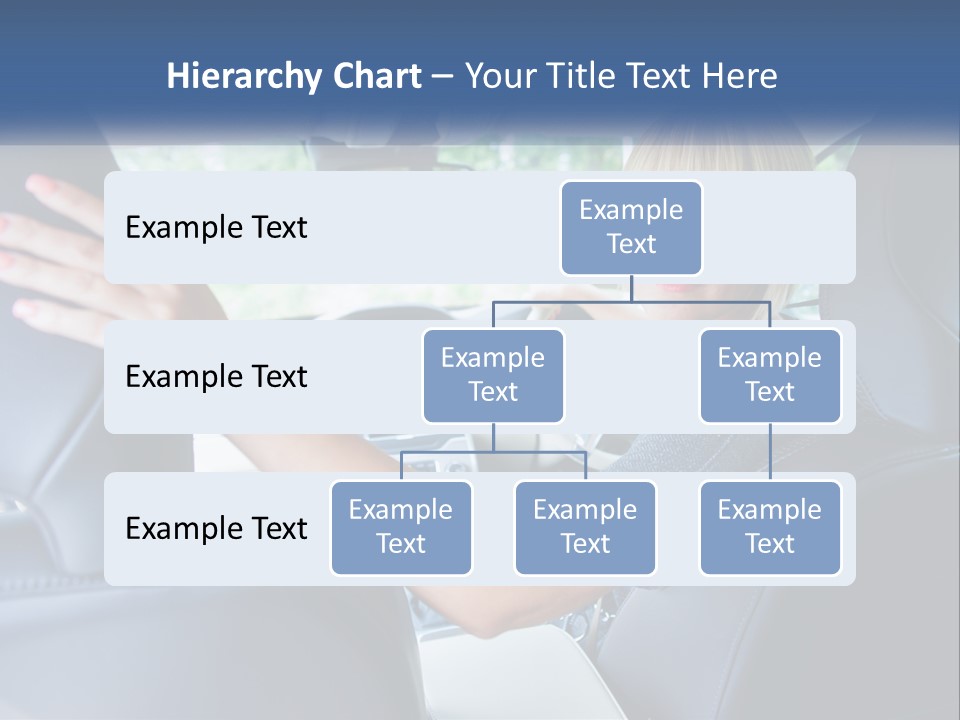 Hierarchy Chart – Your Title Text Here

Example Text

Example Text

Example Text

Example Text

Example Text

Example Text

Example Text

Example Text

Example Text